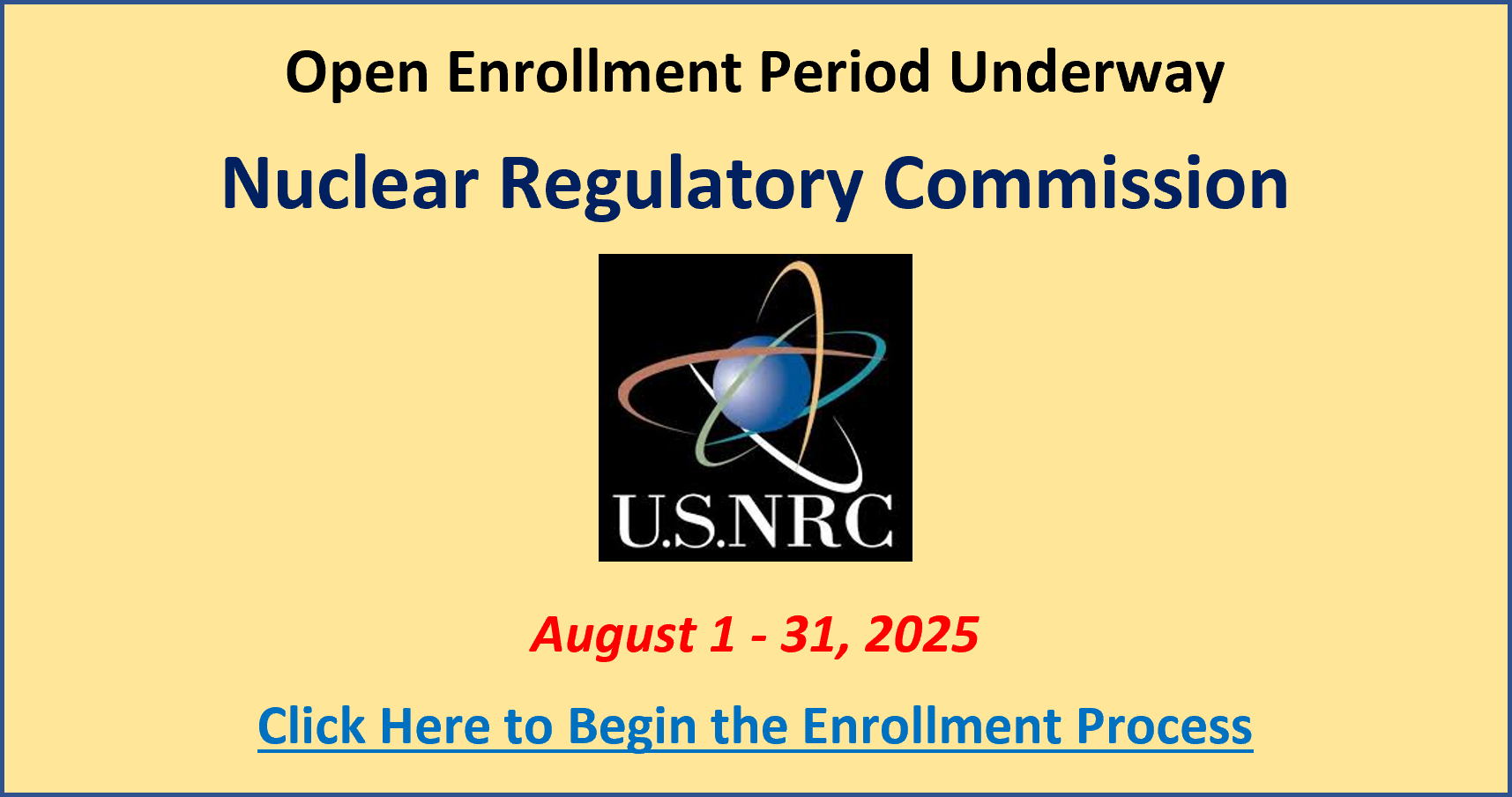 Open Enrollment Period Underway

Nuclear Regulatory Commission

U.S.NRC

August 1 - 31, 2025

Click Here to Begin the Enrollment Process